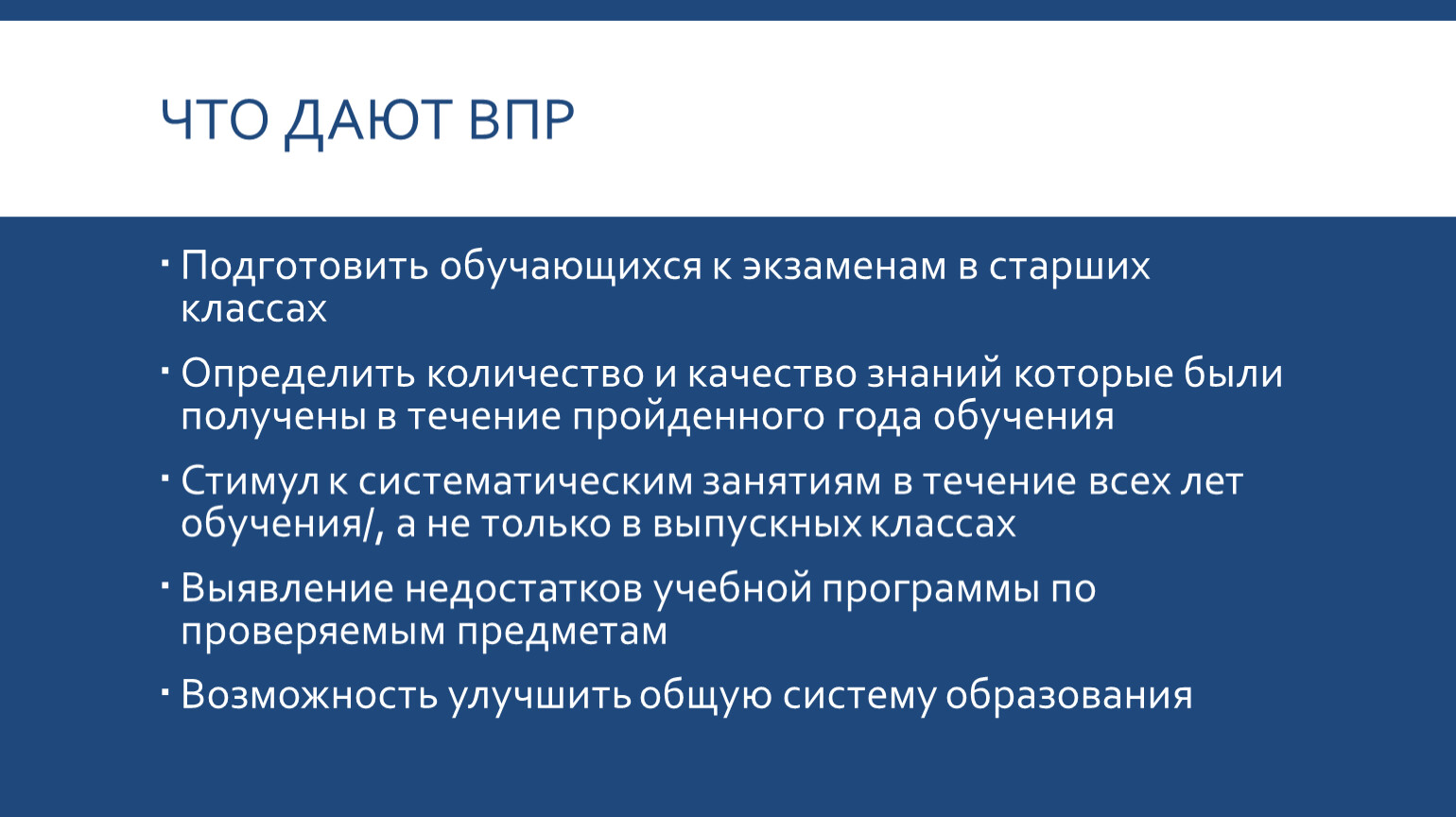 ЧТО ДАЮТ ВПР

▪ Подготовить обучающихся к экзаменам в старших классах

▪ Определить количество и качество знаний которые были получены в течение пройденного года обучения

▪ Стимул к систематическим занятиям в течение всех лет обучения/, а не только в выпускных классах

▪ Выявление недостатков учебной программы по проверяемым предметам

▪ Возможность улучшить общую систему образования